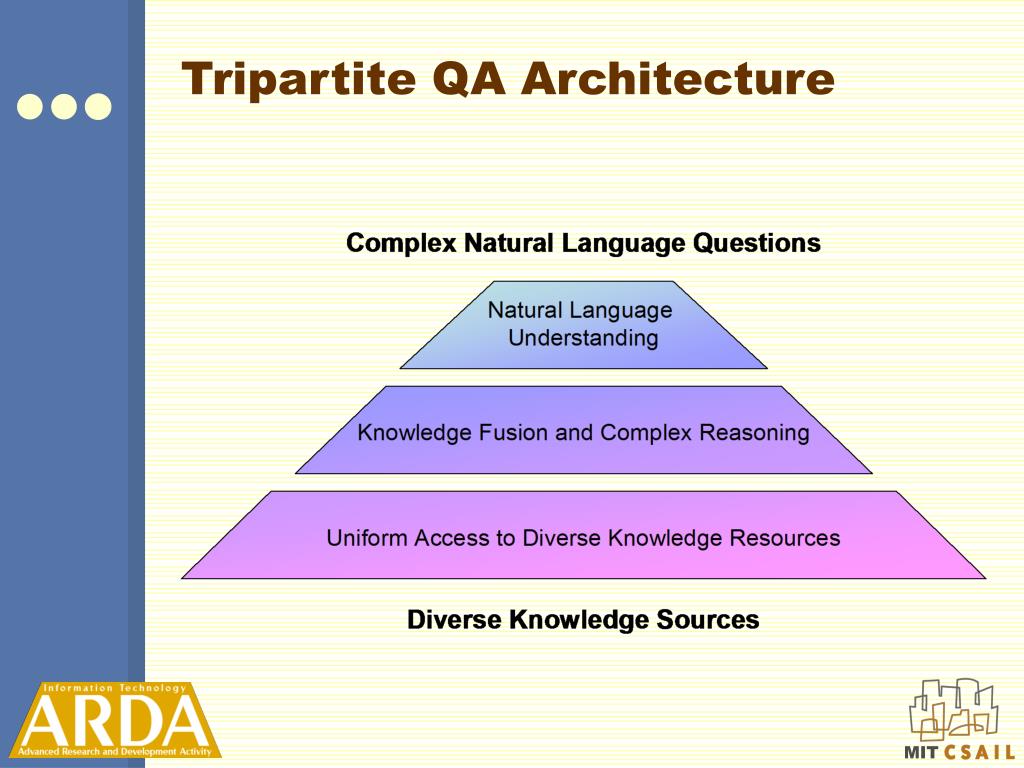 Tripartite QA Architecture

Complex Natural Language Questions

Natural Language Understanding

Knowledge Fusion and Complex Reasoning

Uniform Access to Diverse Knowledge Resources

Diverse Knowledge Sources

Information Technology
ARDA
Advanced Research and Development Activity

MIT CSAIL